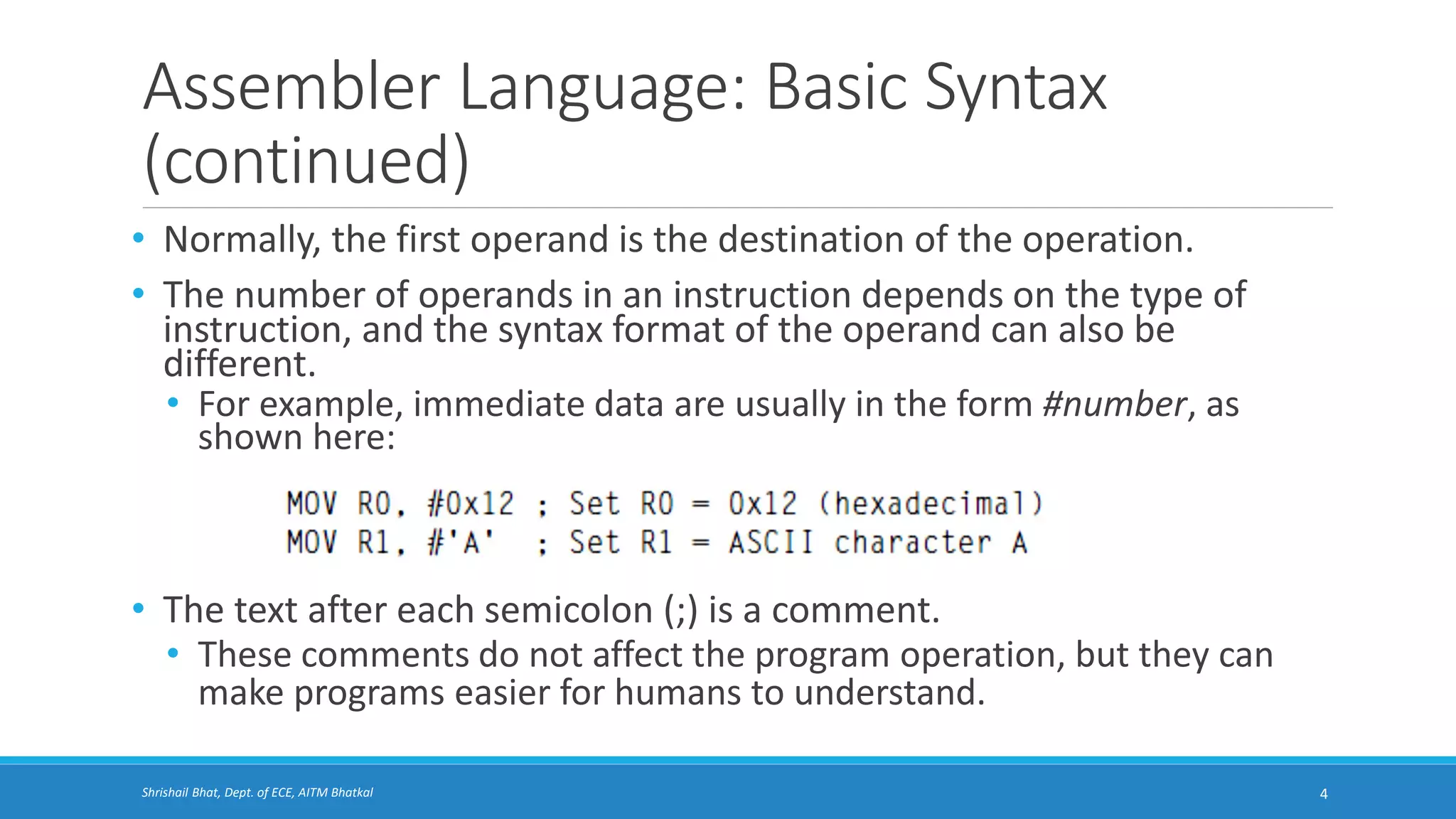 Assembler Language: Basic Syntax (continued)

• Normally, the first operand is the destination of the operation.

• The number of operands in an instruction depends on the type of instruction, and the syntax format of the operand can also be different.
  • For example, immediate data are usually in the form #number, as shown here:

MOV R0, #0x12 ; Set R0 = 0x12 (hexadecimal)
MOV R1, #'A'  ; Set R1 = ASCII character A

• The text after each semicolon (;) is a comment.
  • These comments do not affect the program operation, but they can make programs easier for humans to understand.

Shrishail Bhat, Dept. of ECE, AITM Bhatkal

4